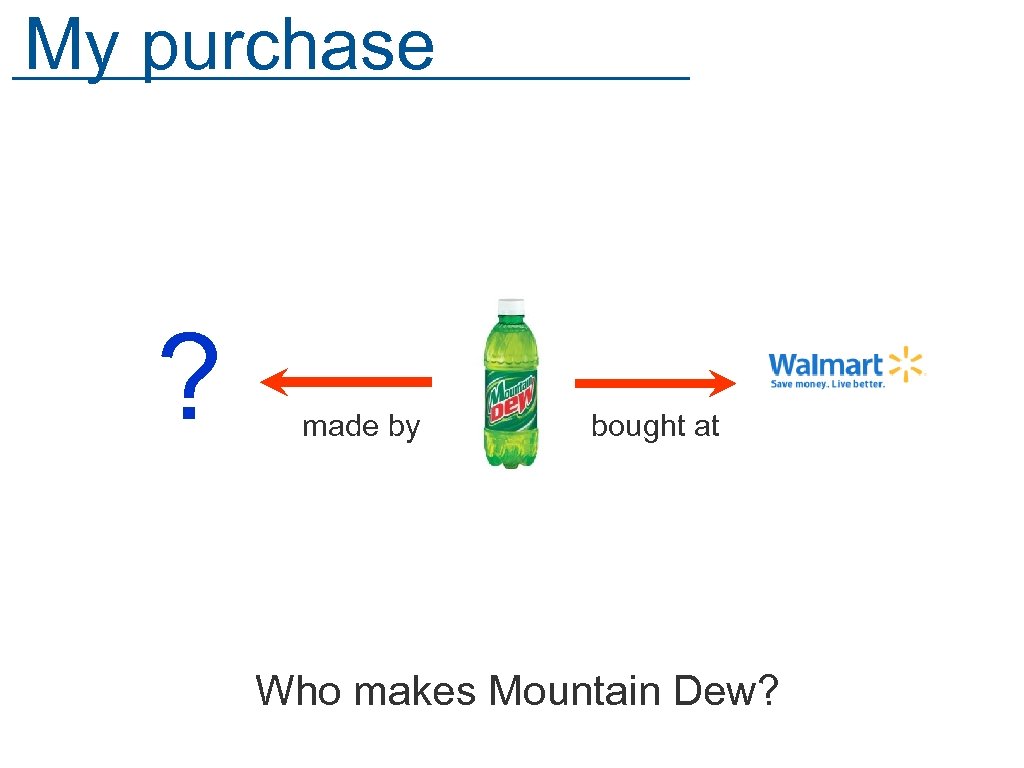 My purchase

?

made by

Mountain Dew

bought at

Walmart
Save money. Live better.

Who makes Mountain Dew?